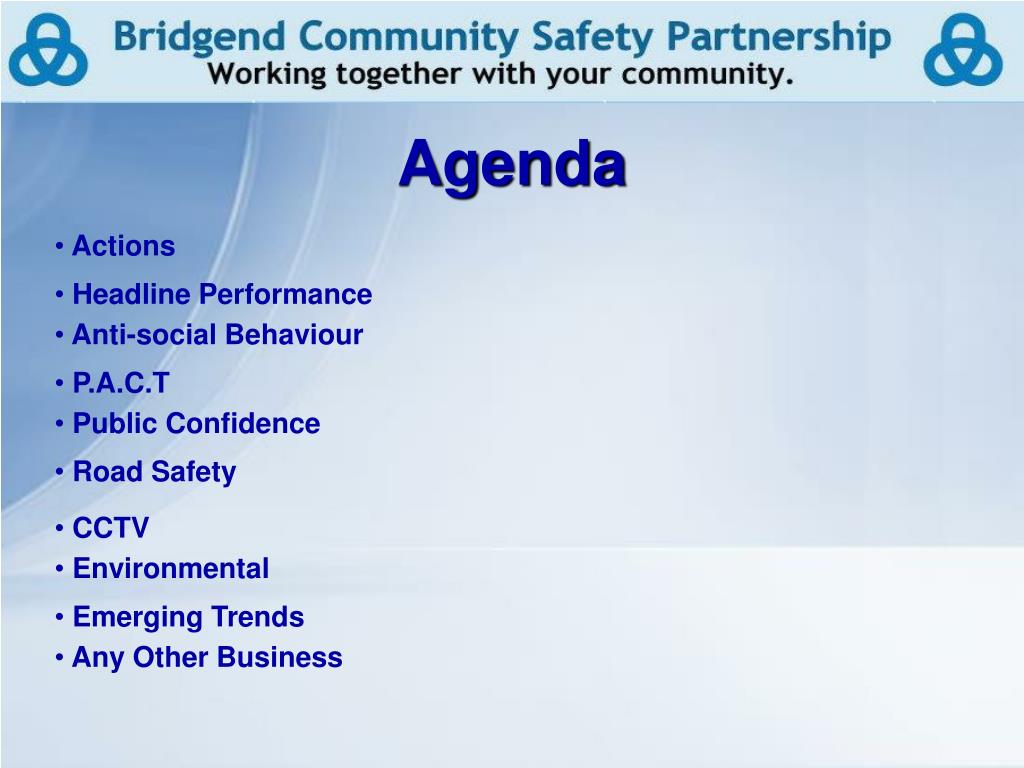 Bridgend Community Safety Partnership
Working together with your community.

Agenda

• Actions
• Headline Performance
• Anti-social Behaviour
• P.A.C.T
• Public Confidence
• Road Safety
• CCTV
• Environmental
• Emerging Trends
• Any Other Business